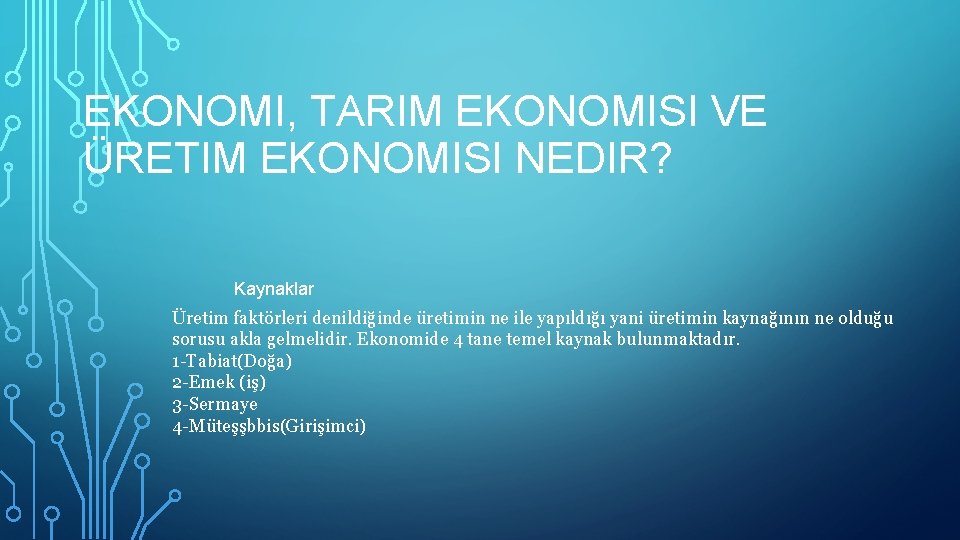 EKONOMI, TARIM EKONOMISI VE ÜRETIM EKONOMISI NEDIR?

Kaynaklar

Üretim faktörleri denildiğinde üretimin ne ile yapıldığı yani üretimin kaynağının ne olduğu sorusu akla gelmelidir. Ekonomide 4 tane temel kaynak bulunmaktadır.
1-Tabiat(Doğa)
2-Emek (iş)
3-Sermaye
4-Müteşşbbis(Girişimci)